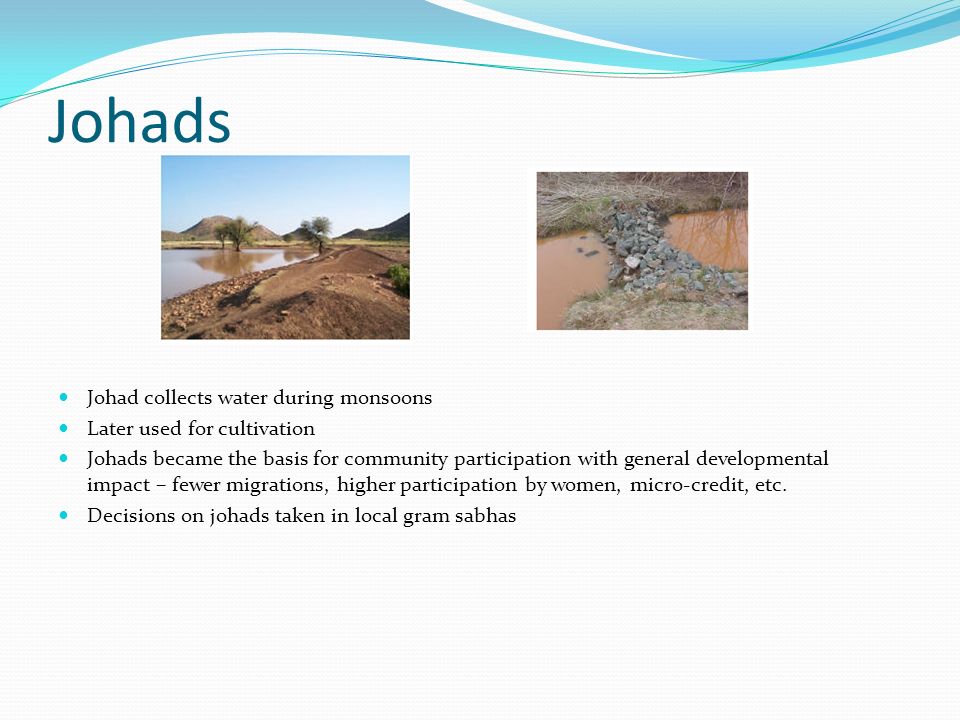 Johads

- Johad collects water during monsoons
- Later used for cultivation
- Johads became the basis for community participation with general developmental impact – fewer migrations, higher participation by women, micro-credit, etc.
- Decisions on johads taken in local gram sabhas